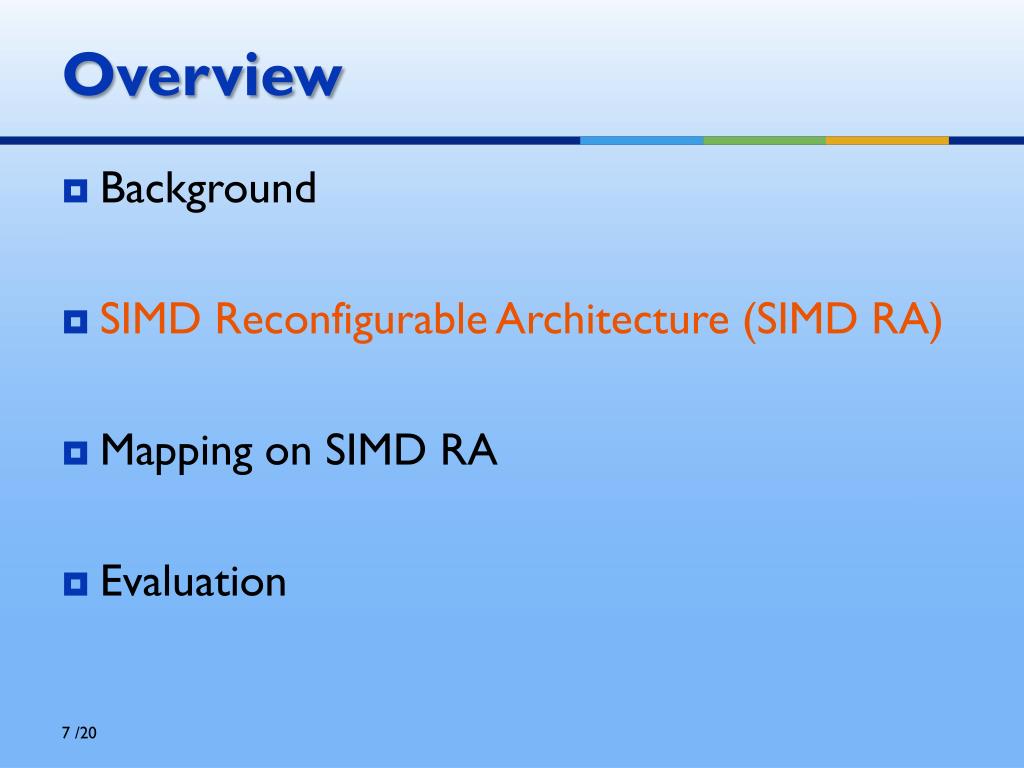 Overview

Background

SIMD Reconfigurable Architecture (SIMD RA)

Mapping on SIMD RA

Evaluation

7 /20